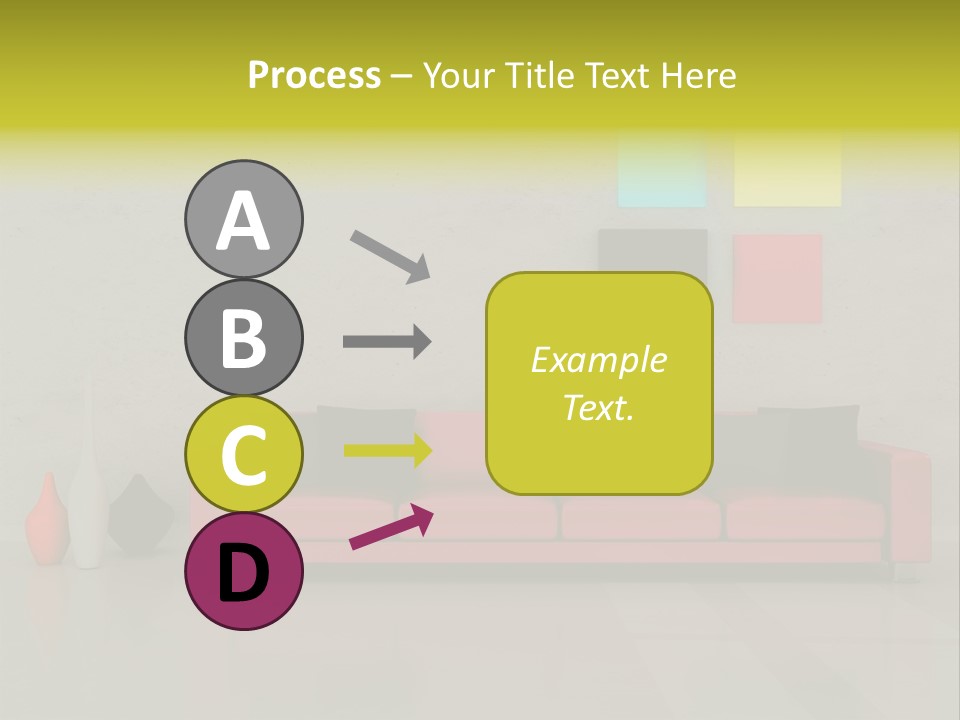 Process – Your Title Text Here

A

B

C

D

Example Text.